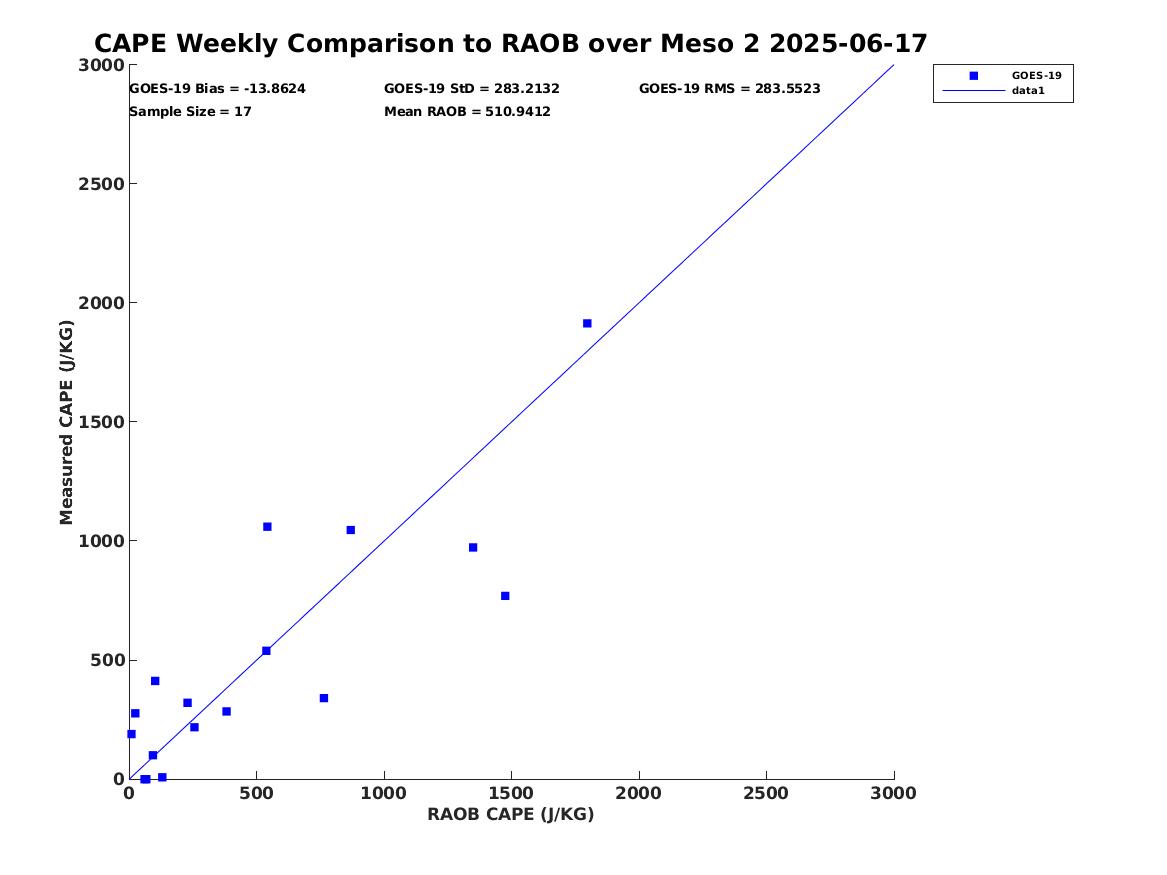 CAPE Weekly Comparison to RAOB over Meso 2 2025-06-17

GOES-19 Bias = -13.8624
GOES-19 StD = 283.2132
GOES-19 RMS = 283.5523
Sample Size = 17
Mean RAOB = 510.9412

GOES-19
data1

Measured CAPE (J/KG)
3000
2500
2000
1500
1000
500
0

0
500
1000
1500
2000
2500
3000
RAOB CAPE (J/KG)